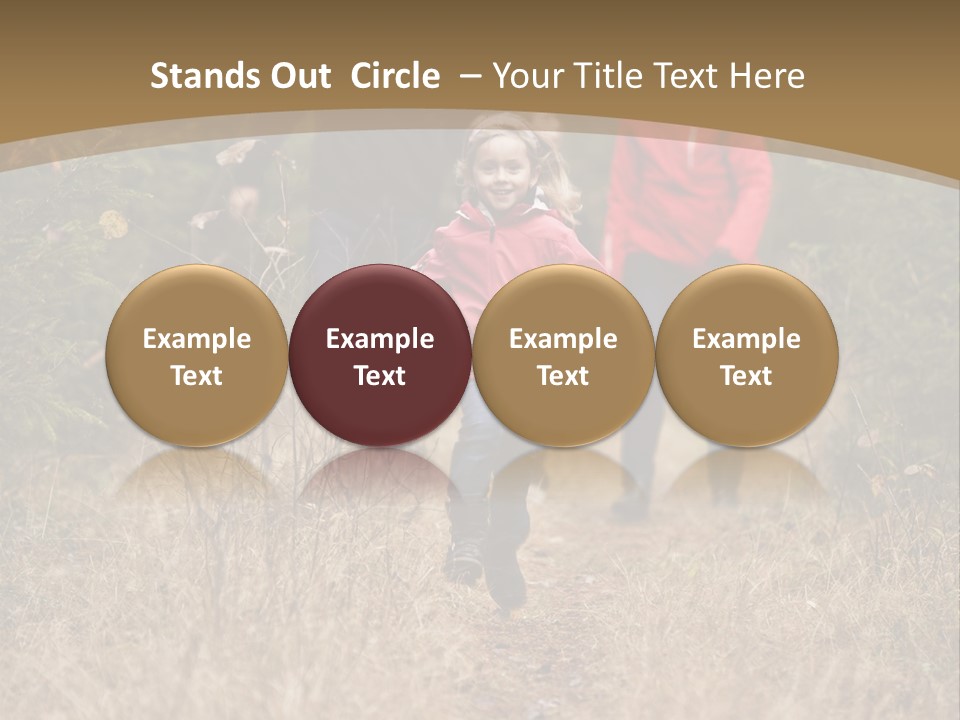 Stands Out Circle – Your Title Text Here

Example Text

Example Text

Example Text

Example Text